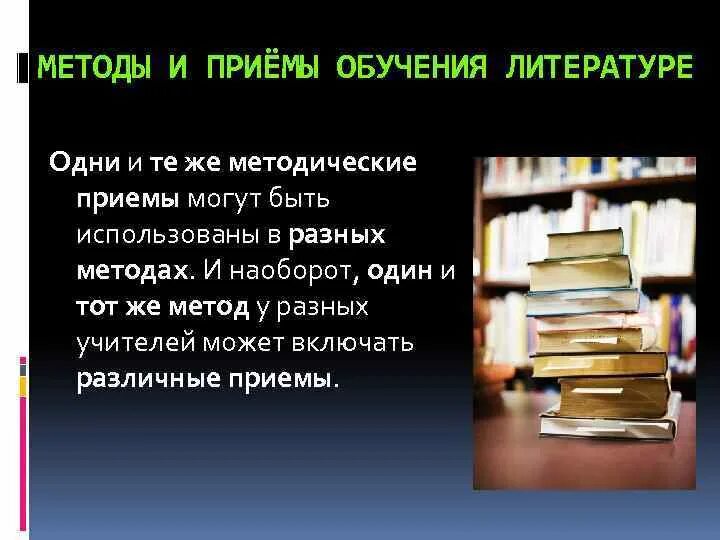 МЕТОДЫ И ПРИЁМЫ ОБУЧЕНИЯ ЛИТЕРАТУРЕ

Одни и те же методические приемы могут быть использованы в разных методах. И наоборот, один и тот же метод у разных учителей может включать различные приемы.